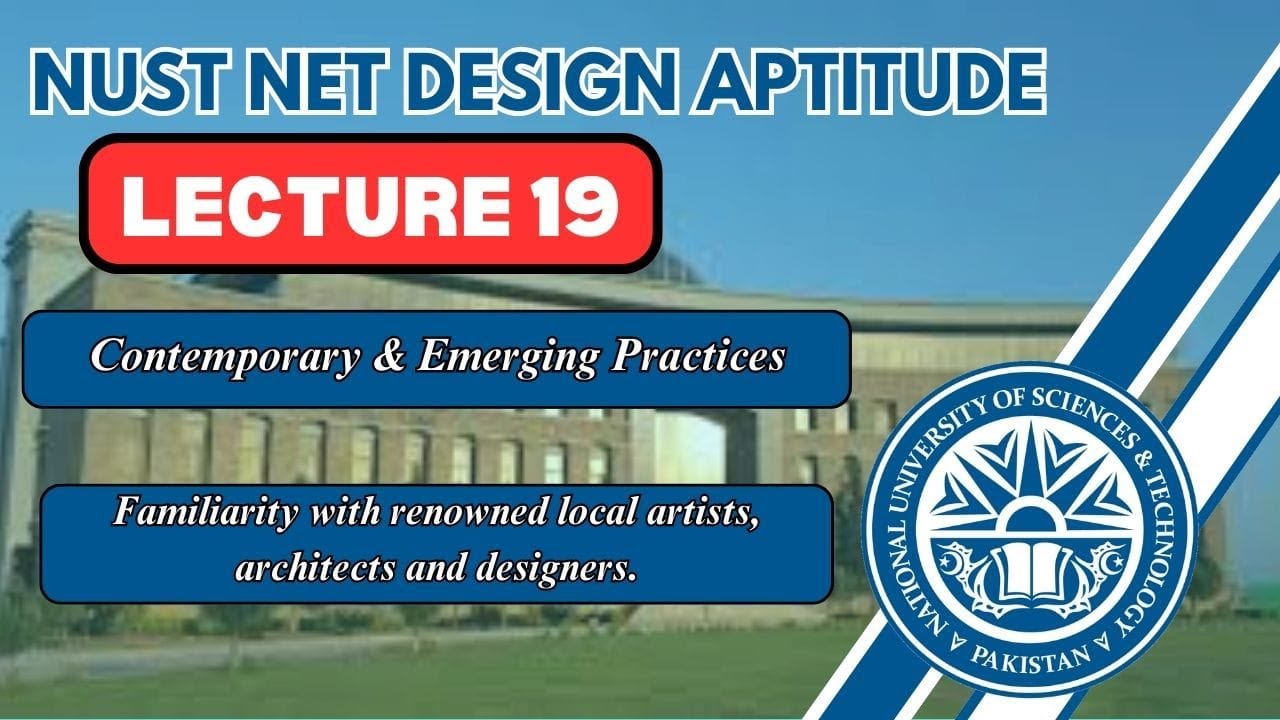 NUST NET DESIGN APTITUDE

LECTURE 19

Contemporary & Emerging Practices

Familiarity with renowned local artists, architects and designers.

NATIONAL UNIVERSITY OF SCIENCES & TECHNOLOGY

PAKISTAN